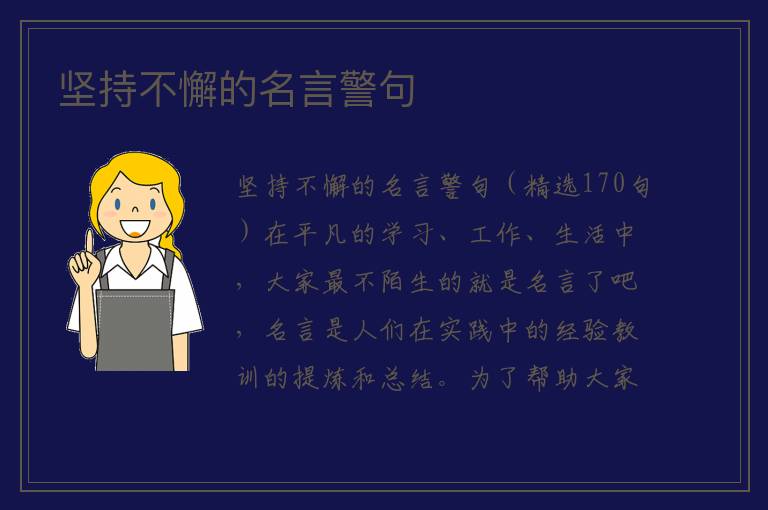 坚持不懈的名言警句

坚持不懈的名言警句（精选170句）在平凡的学习、工作、生活中，大家最不陌生的就是名言了吧，名言是人们在实践中的经验教训的提炼和总结。为了帮助大家